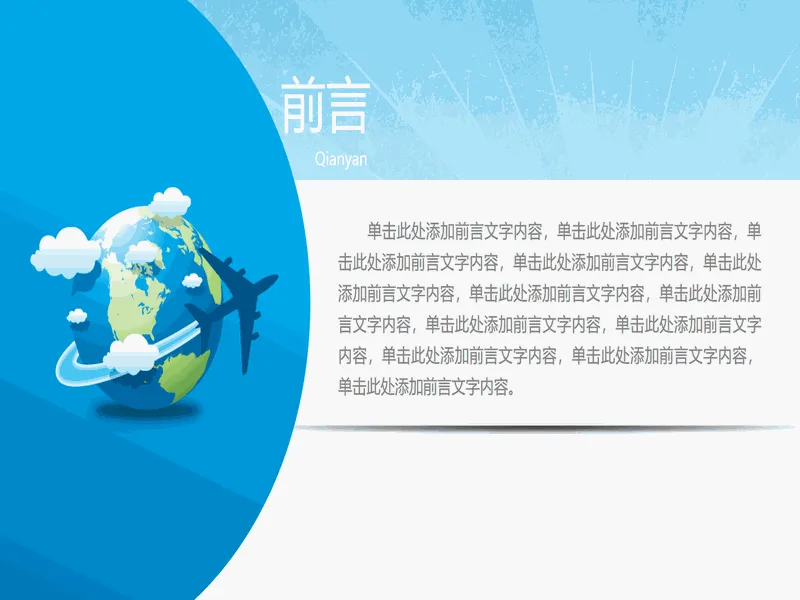 前言

Qianyan

单击此处添加前言文字内容，单击此处添加前言文字内容，单击此处添加前言文字内容，单击此处添加前言文字内容，单击此处添加前言文字内容，单击此处添加前言文字内容，单击此处添加前言文字内容，单击此处添加前言文字内容，单击此处添加前言文字内容，单击此处添加前言文字内容，单击此处添加前言文字内容，单击此处添加前言文字内容。